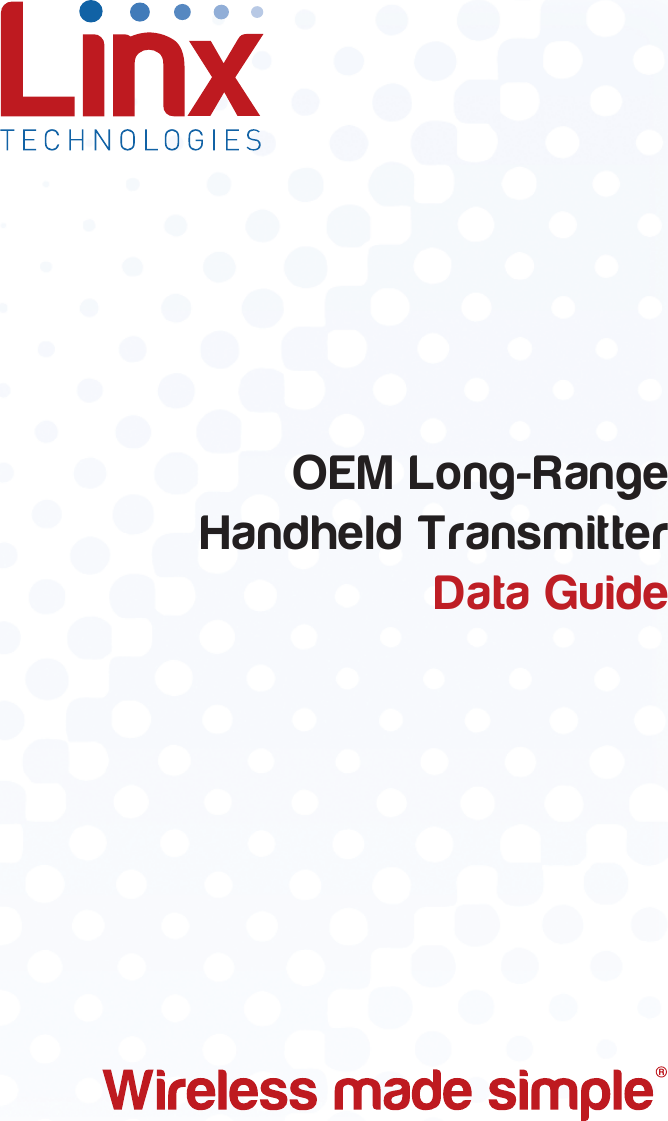 Linx
TECHNOLOGIES

OEM Long-Range
Handheld Transmitter
Data Guide

Wireless made simple®